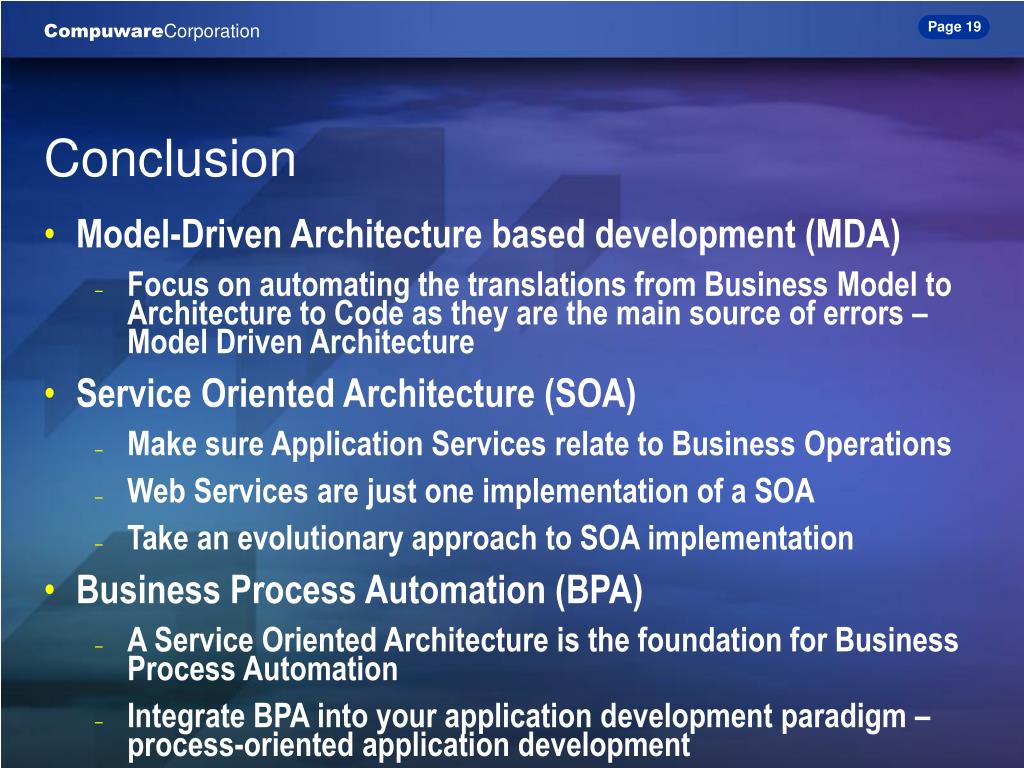 CompuwareCorporation

Page 19

Conclusion

• Model-Driven Architecture based development (MDA)
– Focus on automating the translations from Business Model to Architecture to Code as they are the main source of errors – Model Driven Architecture
• Service Oriented Architecture (SOA)
– Make sure Application Services relate to Business Operations
– Web Services are just one implementation of a SOA
– Take an evolutionary approach to SOA implementation
• Business Process Automation (BPA)
– A Service Oriented Architecture is the foundation for Business Process Automation
– Integrate BPA into your application development paradigm – process-oriented application development